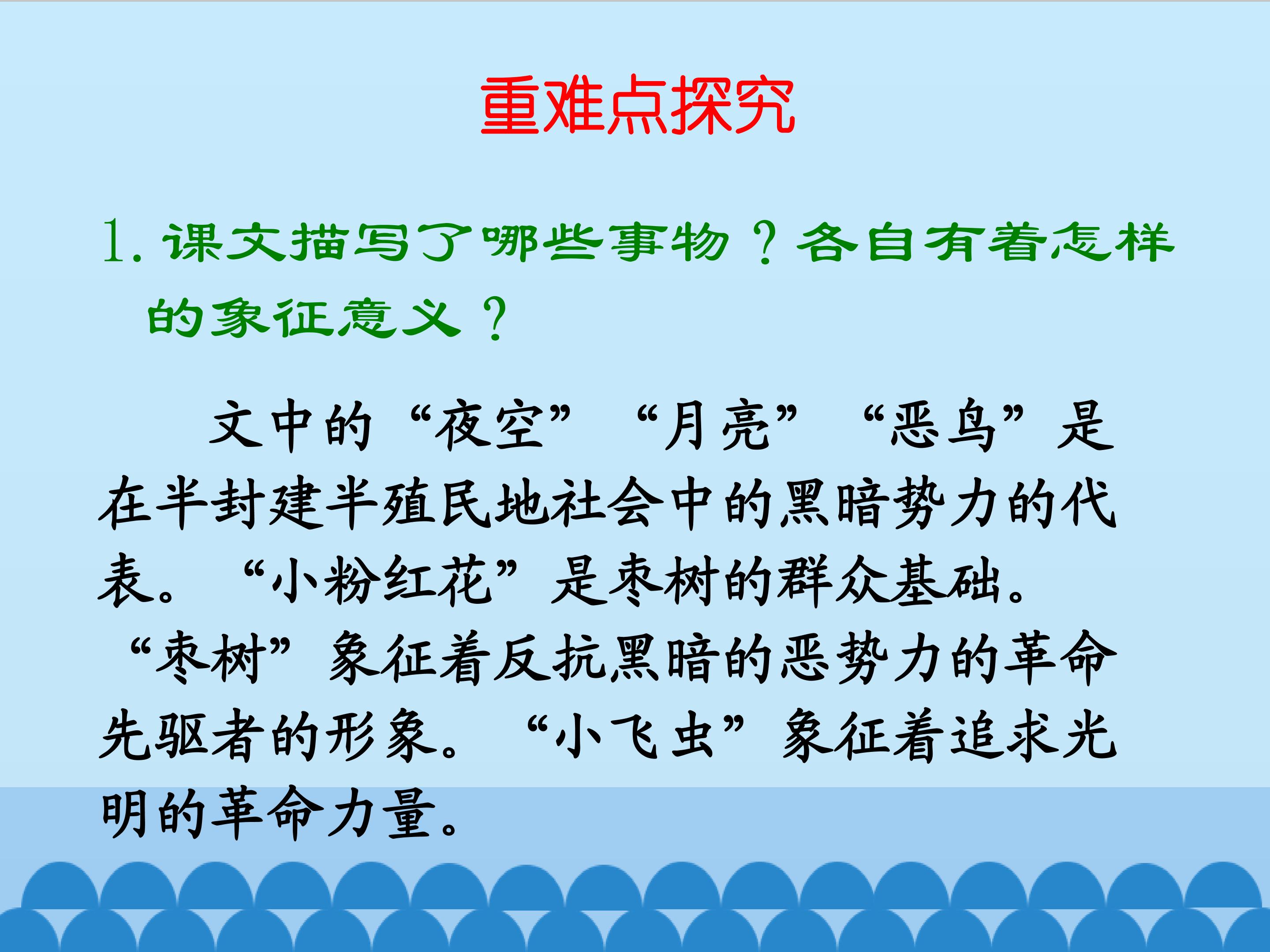 重难点探究

1. 课文描写了哪些事物？各自有着怎样的象征意义？

文中的“夜空”“月亮”“恶鸟”是在半封建半殖民地社会中的黑暗势力的代表。“小粉红花”是枣树的群众基础。“枣树”象征着反抗黑暗的恶势力的革命先驱者的形象。“小飞虫”象征着追求光明的革命力量。